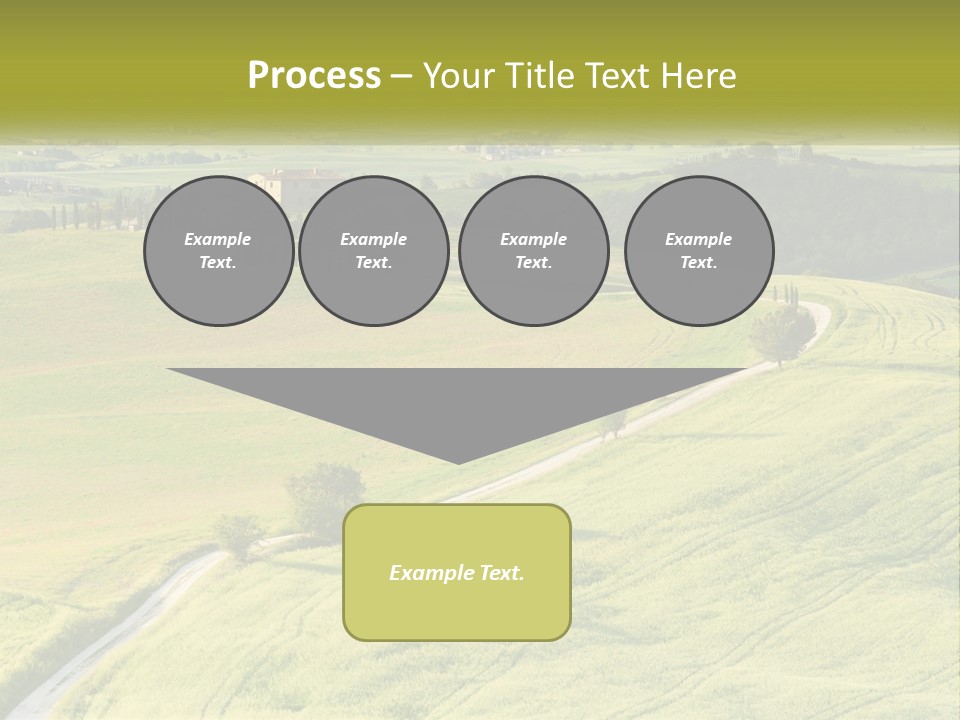 Process – Your Title Text Here

Example Text.

Example Text.

Example Text.

Example Text.

Example Text.